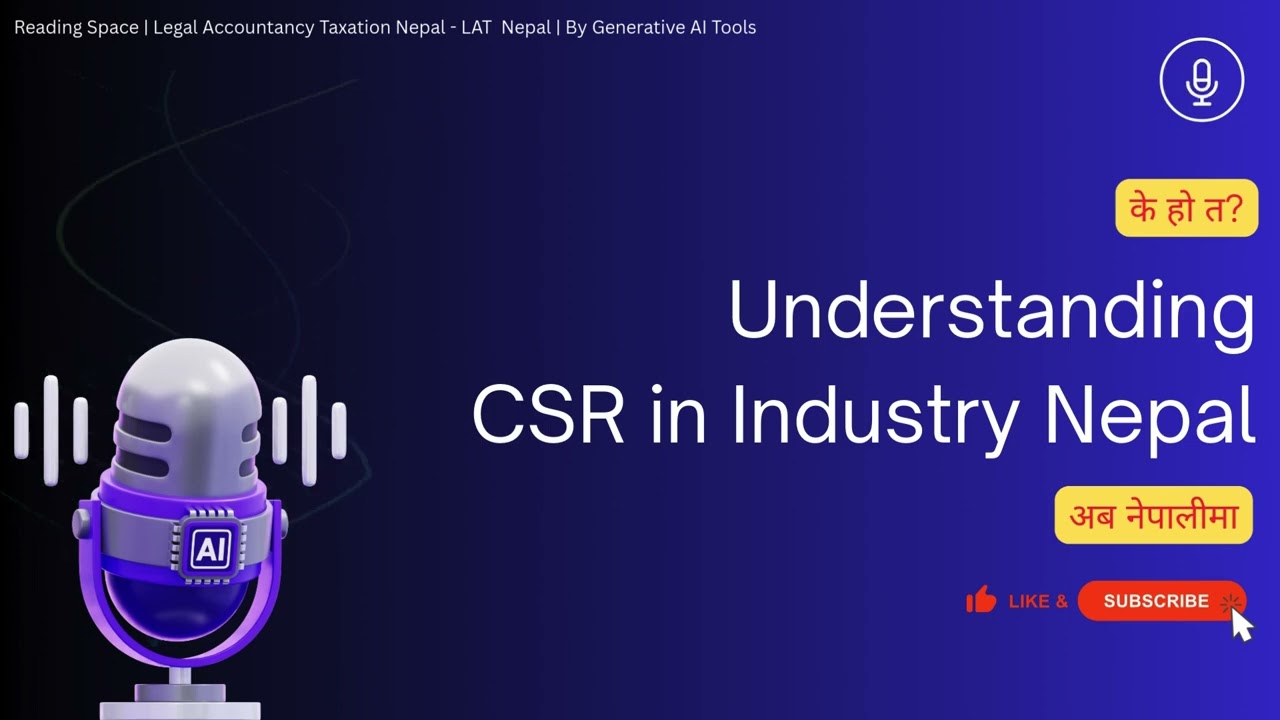 Reading Space | Legal Accountancy Taxation Nepal - LAT Nepal | By Generative AI Tools

के हो त?

Understanding CSR in Industry Nepal

अब नेपालीमा

AI

LIKE & SUBSCRIBE